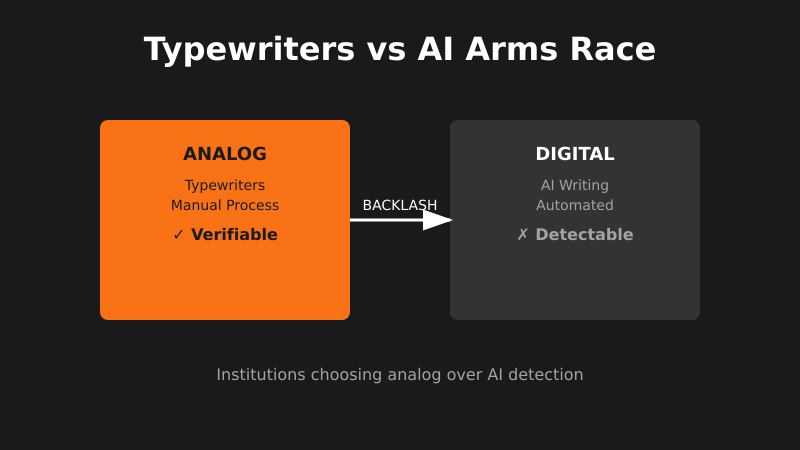 Typewriters vs AI Arms Race

ANALOG

Typewriters
Manual Process

✓ Verifiable

BACKLASH

DIGITAL

AI Writing
Automated

✗ Detectable

Institutions choosing analog over AI detection